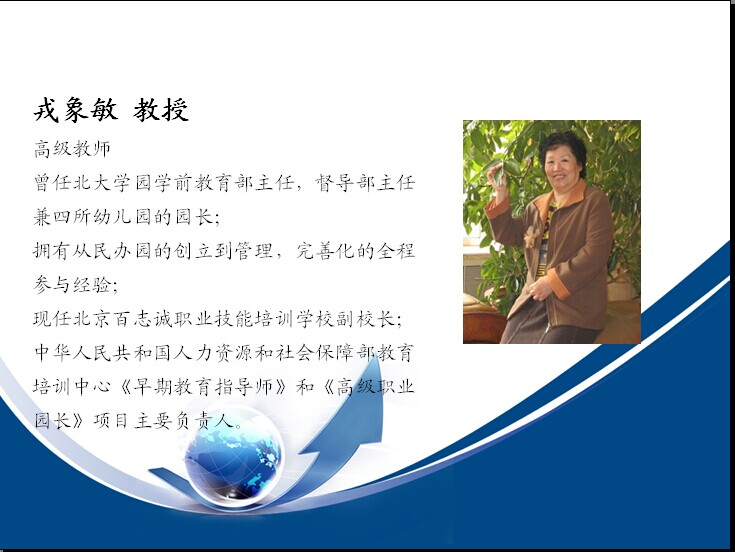 戎象敏 教授

高级教师

曾任北大学园学前教育部主任，督导部主任兼四所幼儿园的园长；

拥有从民办园的创立到管理，完善化的全程参与经验；

现任北京百志诚职业技能培训学校副校长；

中华人民共和国人力资源和社会保障部教育培训中心《早期教育指导师》和《高级职业园长》项目主要负责人。